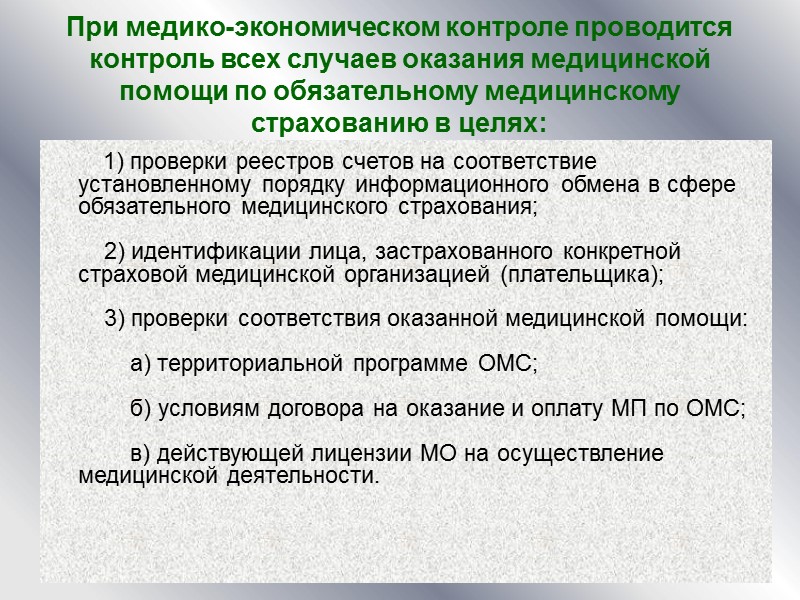 При медико-экономическом контроле проводится контроль всех случаев оказания медицинской помощи по обязательному медицинскому страхованию в целях:

1) проверки реестров счетов на соответствие установленному порядку информационного обмена в сфере обязательного медицинского страхования;

2) идентификации лица, застрахованного конкретной страховой медицинской организацией (плательщика);

3) проверки соответствия оказанной медицинской помощи:

а) территориальной программе ОМС;

б) условиям договора на оказание и оплату МП по ОМС;

в) действующей лицензии МО на осуществление медицинской деятельности.